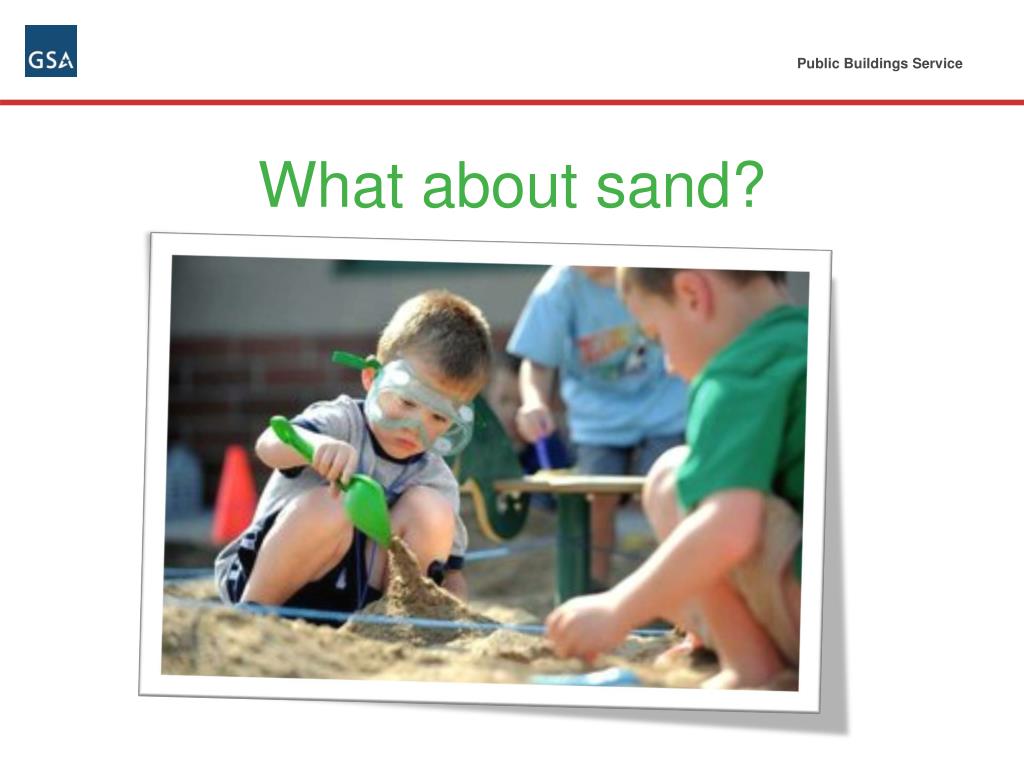 GSA

Public Buildings Service

What about sand?